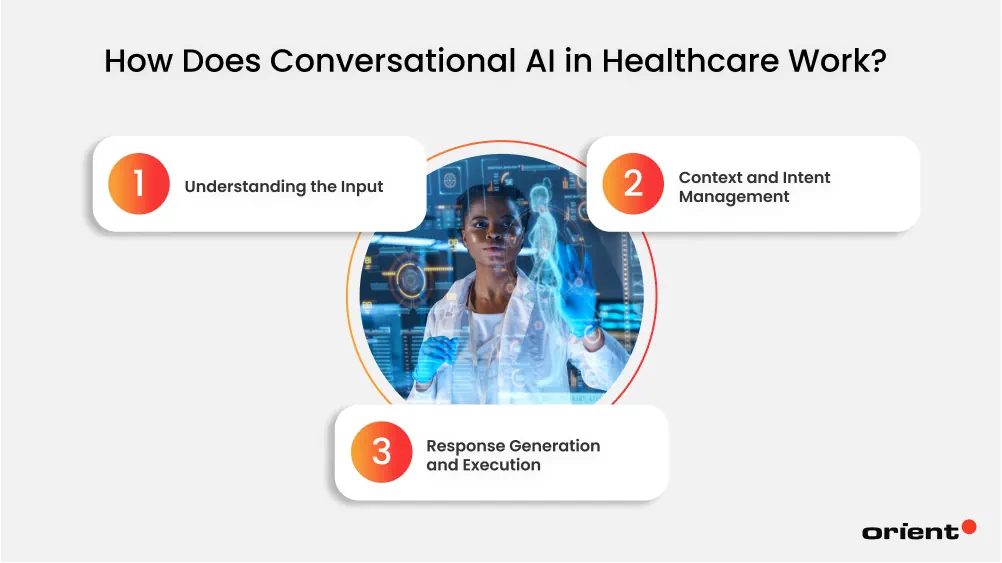 How Does Conversational AI in Healthcare Work?

1 Understanding the Input

2 Context and Intent Management

3 Response Generation and Execution

orient